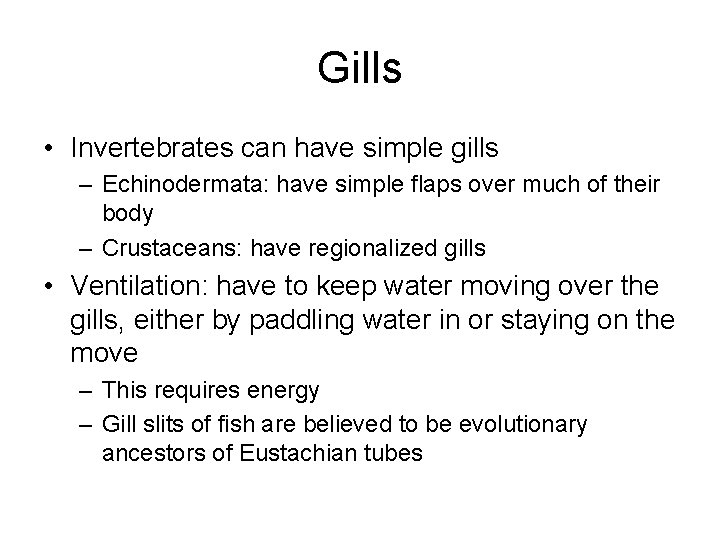 Gills

• Invertebrates can have simple gills
– Echinodermata: have simple flaps over much of their body
– Crustaceans: have regionalized gills

• Ventilation: have to keep water moving over the gills, either by paddling water in or staying on the move
– This requires energy
– Gill slits of fish are believed to be evolutionary ancestors of Eustachian tubes